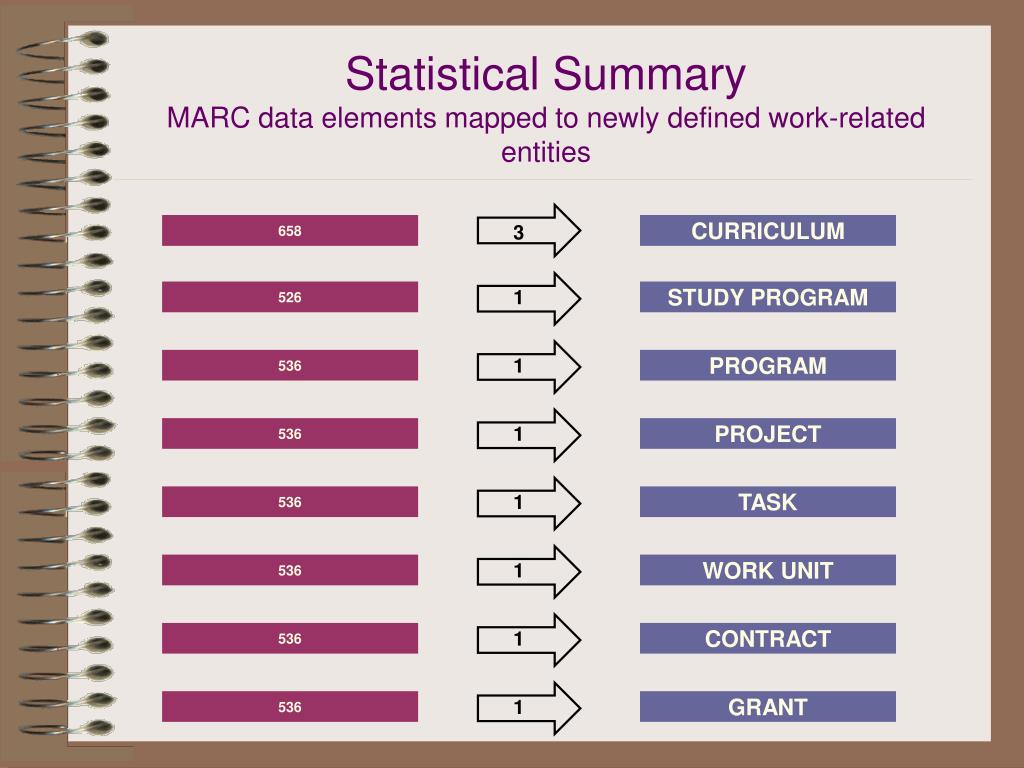 Statistical Summary
MARC data elements mapped to newly defined work-related entities

658
3
CURRICULUM

526
1
STUDY PROGRAM

536
1
PROGRAM

536
1
PROJECT

536
1
TASK

536
1
WORK UNIT

536
1
CONTRACT

536
1
GRANT